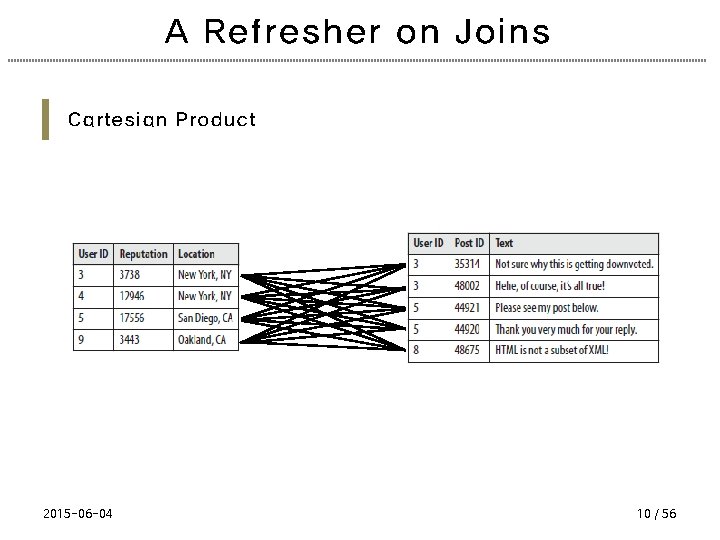 A Refresher on Joins

Cartesian Product

| User ID | Reputation | Location |
|---|---|---|
| 3 | 3738 | New York, NY |
| 4 | 12946 | New York, NY |
| 5 | 17556 | San Diego, CA |
| 9 | 3443 | Oakland, CA |

| User ID | Post ID | Text |
|---|---|---|
| 3 | 35314 | Not sure why this is getting downvoted. |
| 3 | 48002 | Hehe, of course, it's all true! |
| 5 | 44921 | Please see my post below. |
| 5 | 44920 | Thank you very much for your reply. |
| 8 | 48675 | HTML is not a subset of XML! |

2015-06-04

10 / 56